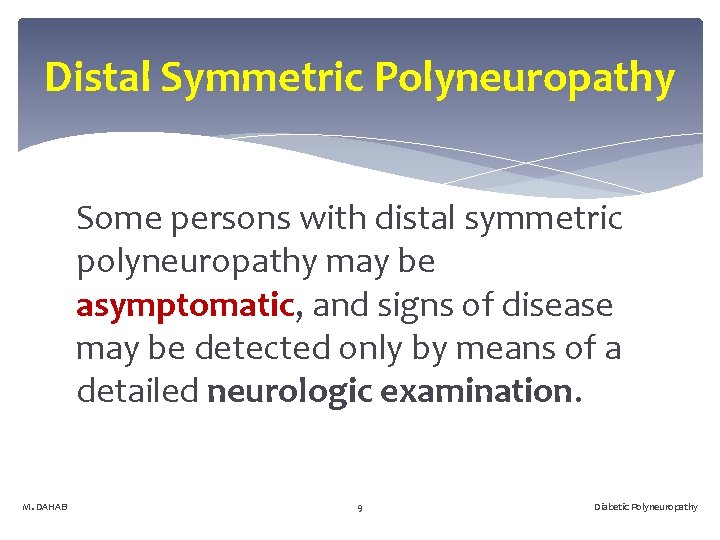 Distal Symmetric Polyneuropathy

Some persons with distal symmetric polyneuropathy may be asymptomatic, and signs of disease may be detected only by means of a detailed neurologic examination.

M. DAHAB

9

Diabetic Polyneuropathy